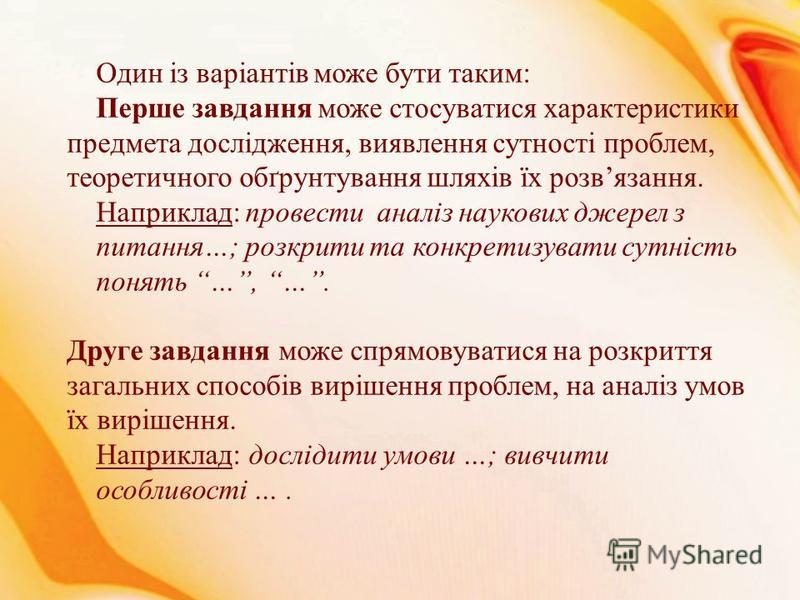 Один із варіантів може бути таким:

Перше завдання може стосуватися характеристики предмета дослідження, виявлення сутності проблем, теоретичного обґрунтування шляхів їх розв’язання.

Наприклад: провести аналіз наукових джерел з питання…; розкрити та конкретизувати сутність понять “…”, “…”.

Друге завдання може спрямовуватися на розкриття загальних способів вирішення проблем, на аналіз умов їх вирішення.

Наприклад: дослідити умови …; вивчити особливості … .

MyShared